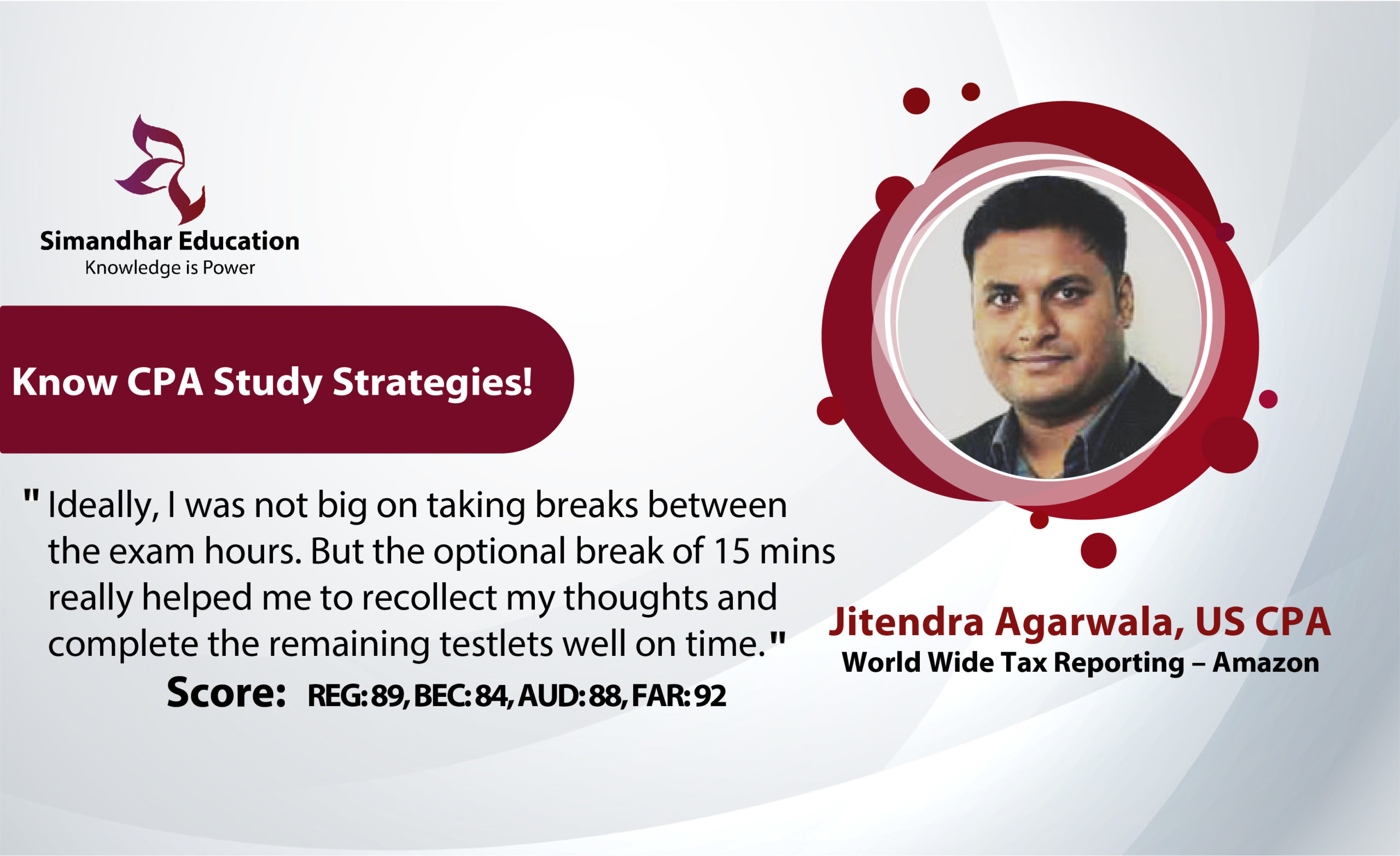 Simandhar Education
Knowledge is Power

Know CPA Study Strategies!

" Ideally, I was not big on taking breaks between the exam hours. But the optional break of 15 mins really helped me to recollect my thoughts and complete the remaining testlets well on time."

Score: REG: 89, BEC: 84, AUD: 88, FAR: 92

Jitendra Agarwala, US CPA
World Wide Tax Reporting – Amazon